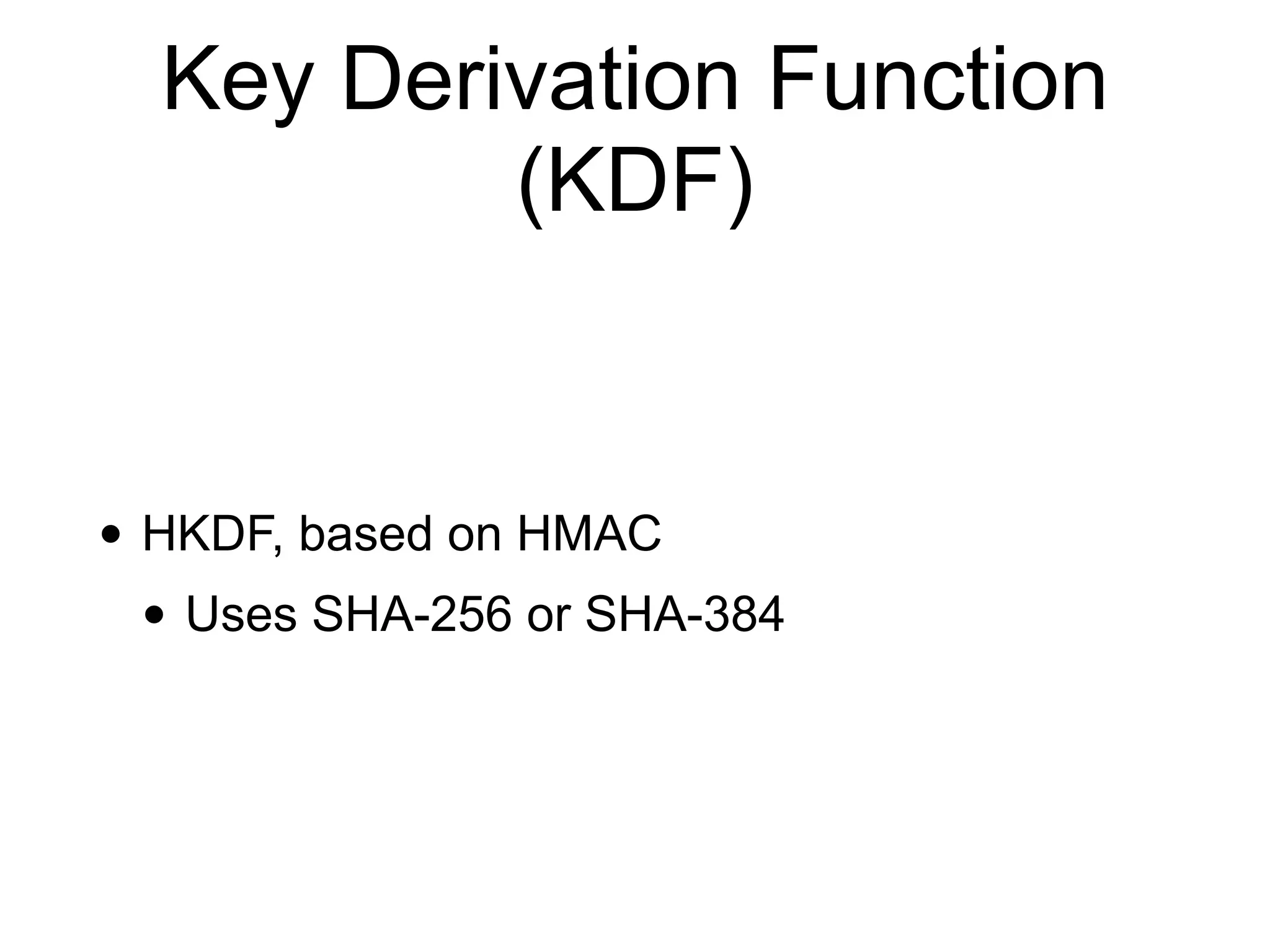 Key Derivation Function (KDF)

• HKDF, based on HMAC
  • Uses SHA-256 or SHA-384